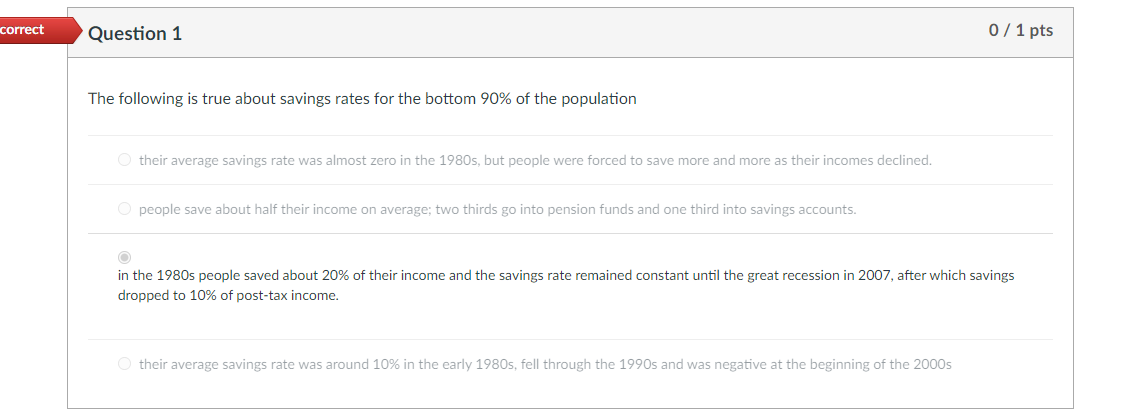 correct

Question 1

0 / 1 pts

The following is true about savings rates for the bottom 90% of the population

their average savings rate was almost zero in the 1980s, but people were forced to save more and more as their incomes declined.

people save about half their income on average; two thirds go into pension funds and one third into savings accounts.

in the 1980s people saved about 20% of their income and the savings rate remained constant until the great recession in 2007, after which savings dropped to 10% of post-tax income.

their average savings rate was around 10% in the early 1980s, fell through the 1990s and was negative at the beginning of the 2000s